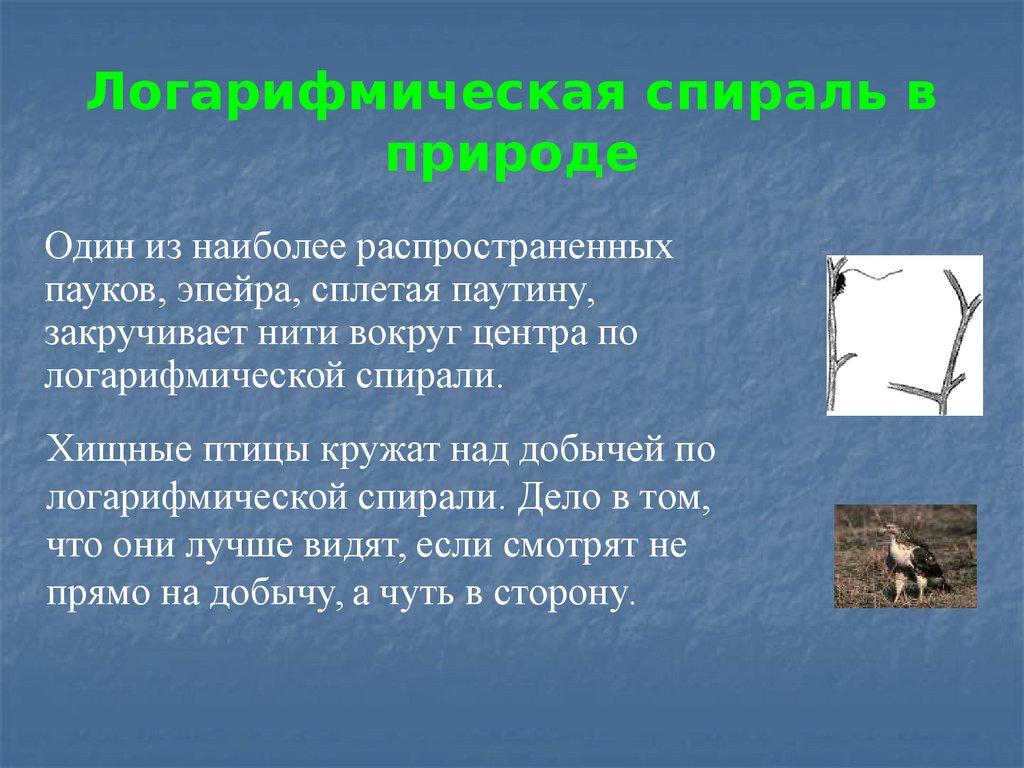 Логарифмическая спираль в природе

Один из наиболее распространенных пауков, эпейра, сплетая паутину, закручивает нити вокруг центра по логарифмической спирали.

Хищные птицы кружат над добычей по логарифмической спирали. Дело в том, что они лучше видят, если смотрят не прямо на добычу, а чуть в сторону.